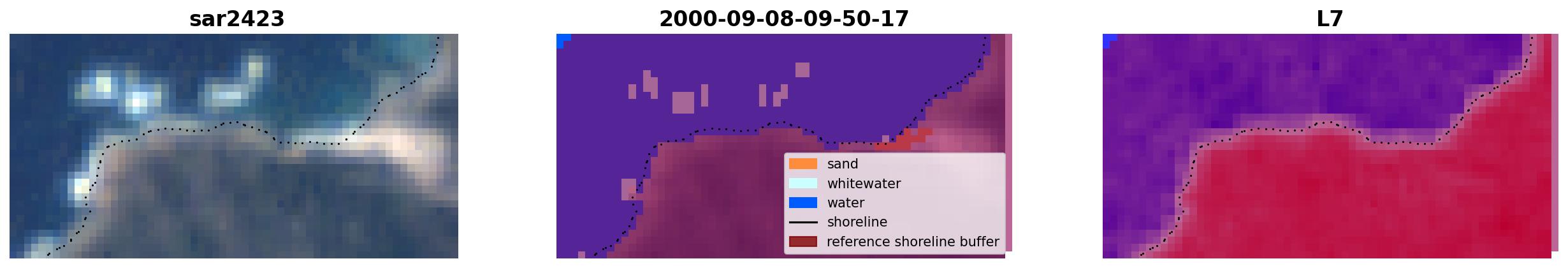 sar2423

2000-09-08-09-50-17

sand
whitewater
water
shoreline
reference shoreline buffer

L7